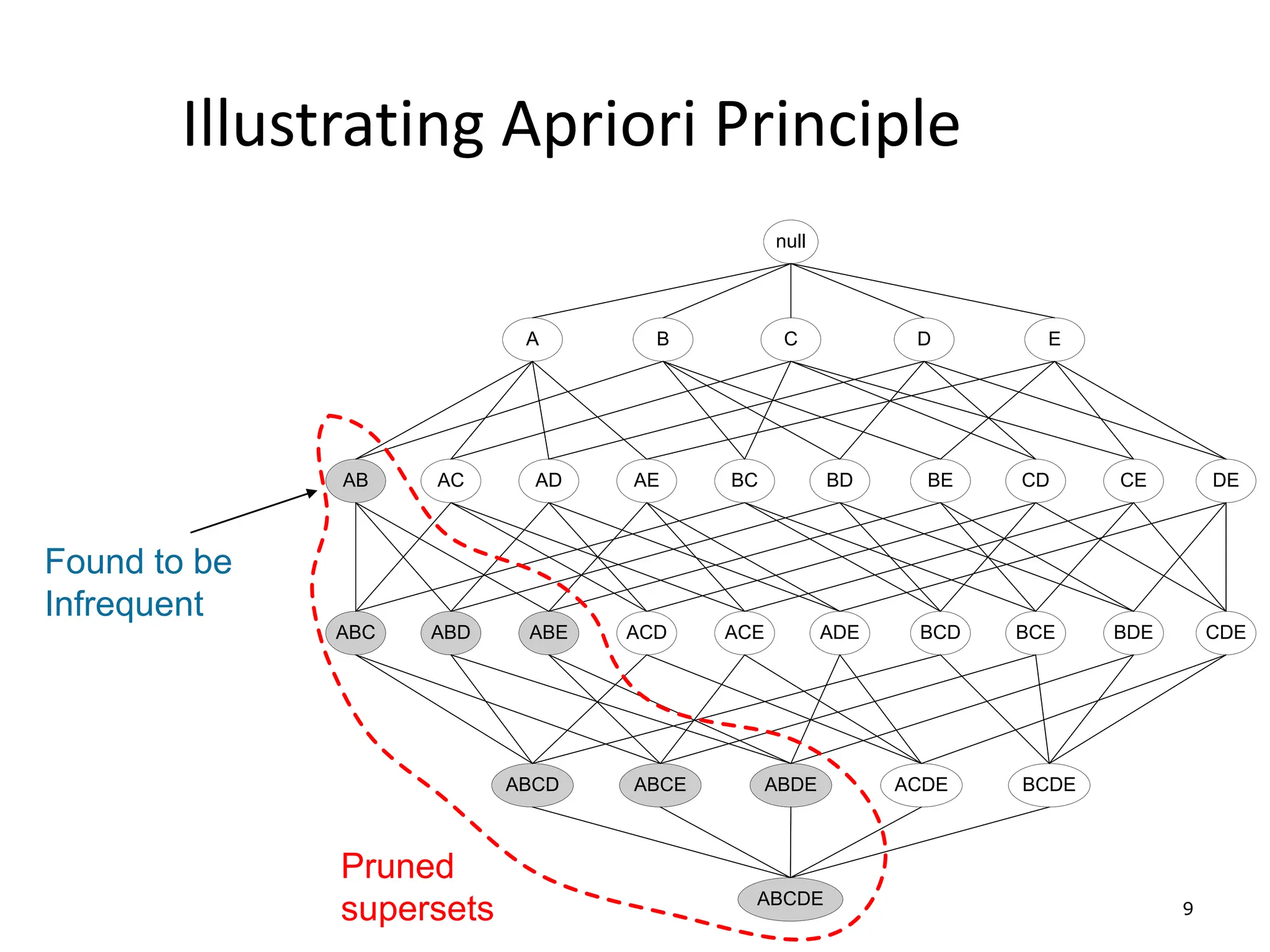 Illustrating Apriori Principle

null

A B C D E

AB AC AD AE BC BD BE CD CE DE

Found to be Infrequent

ABC ABD ABE ACD ACE ADE BCD BCE BDE CDE

ABCD ABCE ABDE ACDE BCDE

Pruned supersets

ABCDE

9